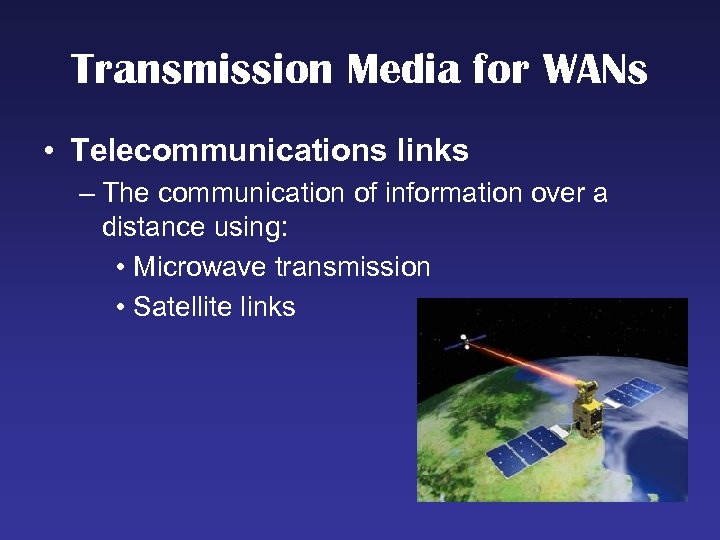 Transmission Media for WANs

• Telecommunications links

– The communication of information over a distance using:

• Microwave transmission

• Satellite links